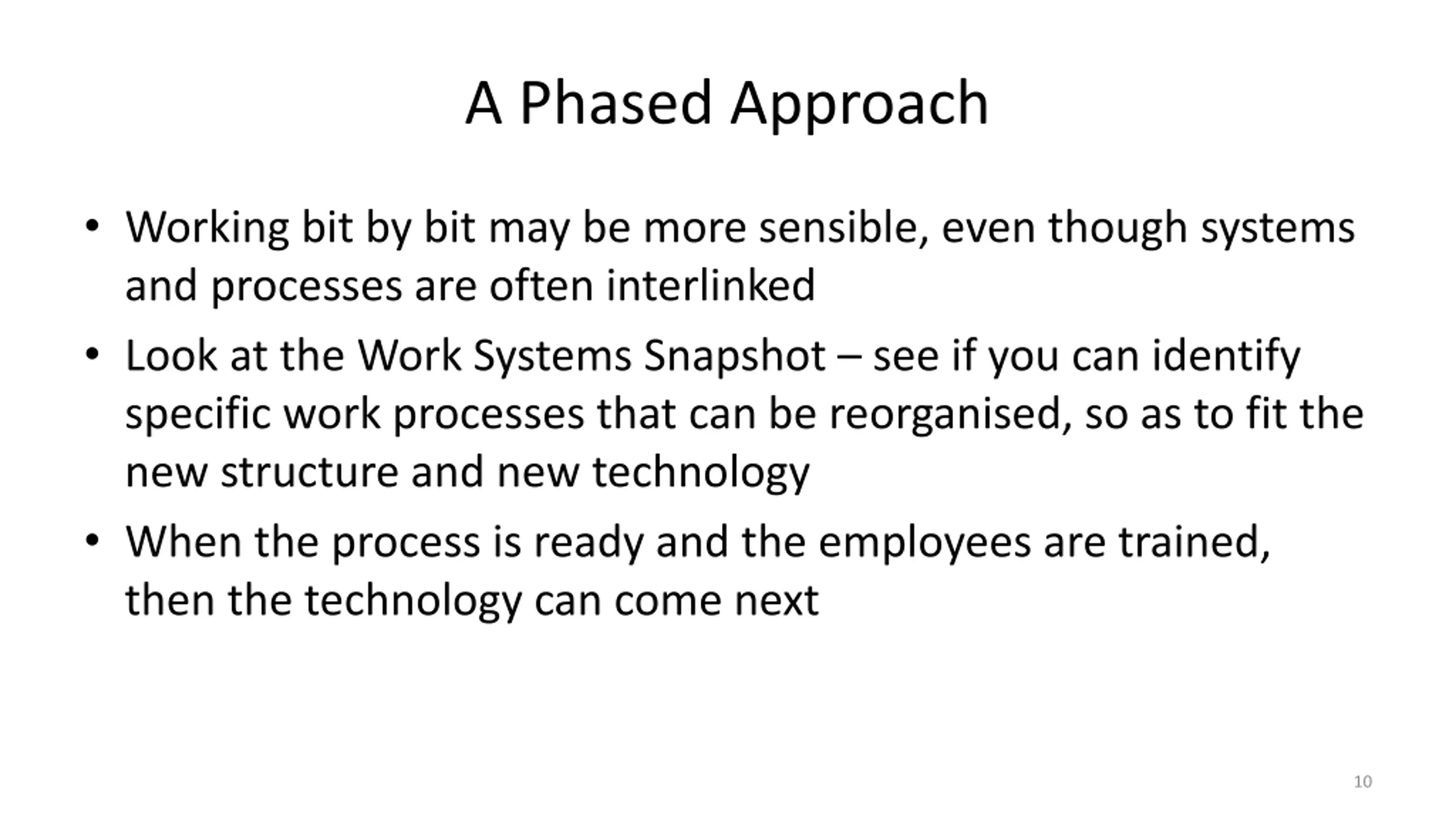 A Phased Approach

• Working bit by bit may be more sensible, even though systems and processes are often interlinked

• Look at the Work Systems Snapshot – see if you can identify specific work processes that can be reorganised, so as to fit the new structure and new technology

• When the process is ready and the employees are trained, then the technology can come next

10